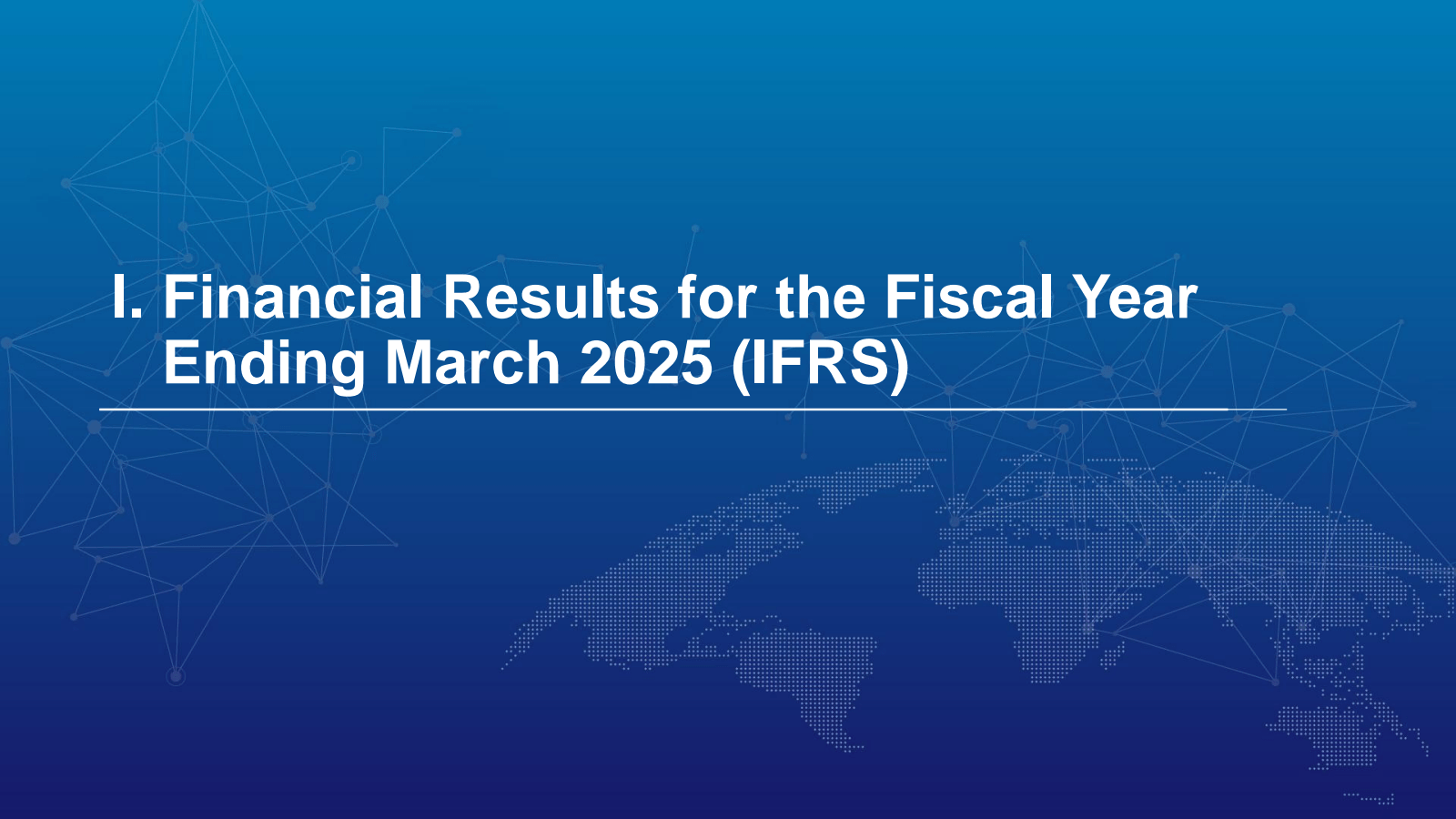 I. Financial Results for the Fiscal Year Ending March 2025 (IFRS)